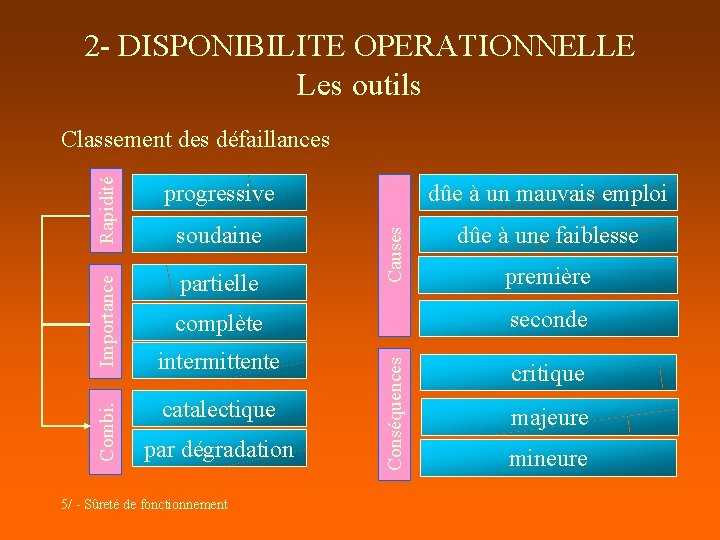 2- DISPONIBILITE OPERATIONNELLE
Les outils

Classement des défaillances

Rapidité

progressive

soudaine

Importance

partielle

complète

intermittente

Combi.

catalectique

par dégradation

Causes

dûe à un mauvais emploi

dûe à une faiblesse

première

seconde

Conséquences

critique

majeure

mineure

5/ - Sûreté de fonctionnement